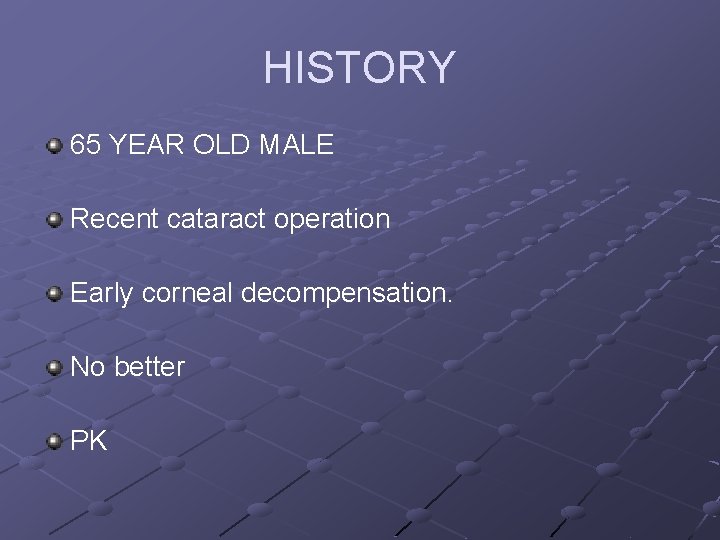 HISTORY

65 YEAR OLD MALE

Recent cataract operation

Early corneal decompensation.

No better

PK